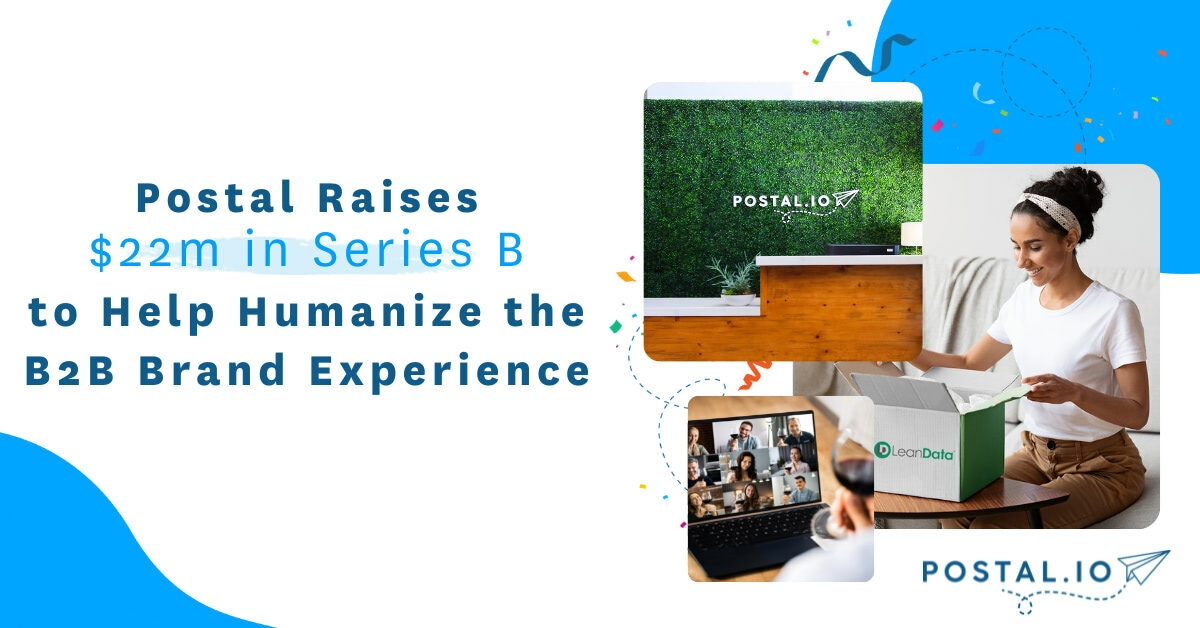 Postal Raises
$22m in Series B
to Help Humanize the
B2B Brand Experience

POSTAL.IO

LeanData

POSTAL.IO